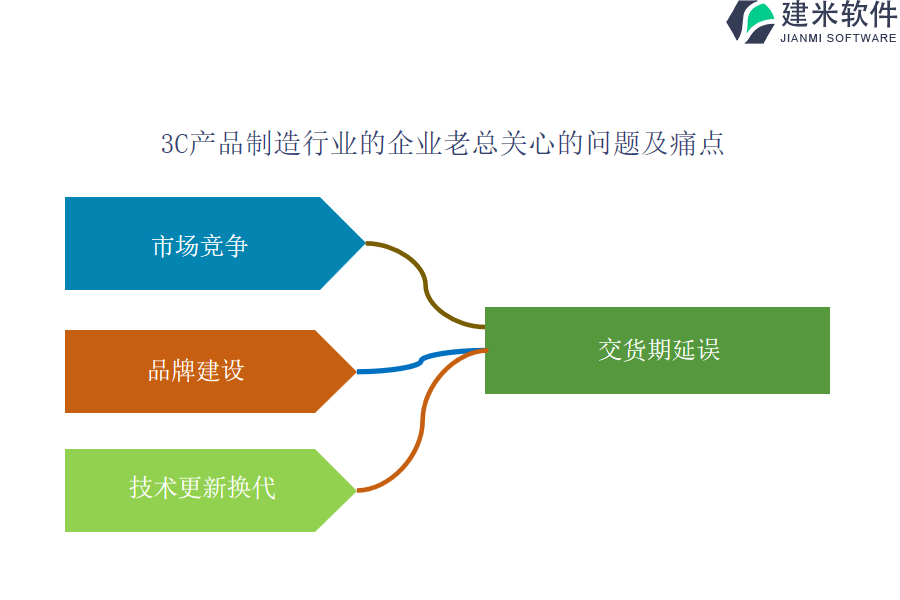 建米软件
JIANMI SOFTWARE

3C产品制造行业的企业老总关心的问题及痛点

市场竞争

品牌建设

技术更新换代

交货期延误